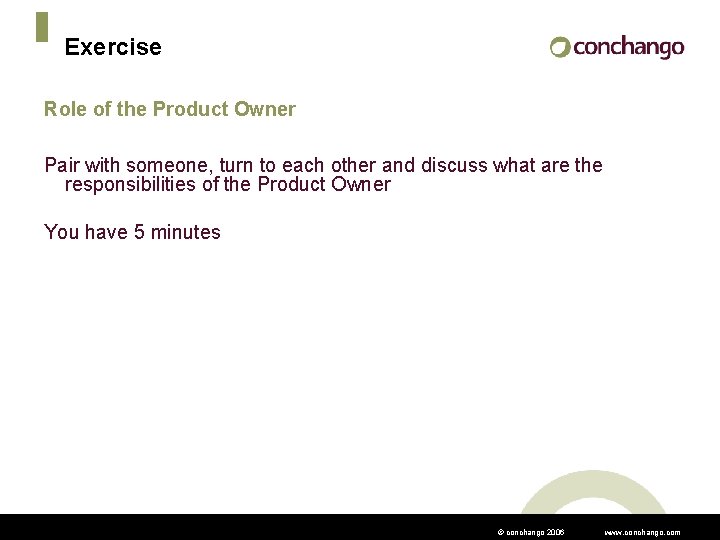 Exercise

conchango

Role of the Product Owner

Pair with someone, turn to each other and discuss what are the responsibilities of the Product Owner

You have 5 minutes

© conchango 2006 www.conchango.com